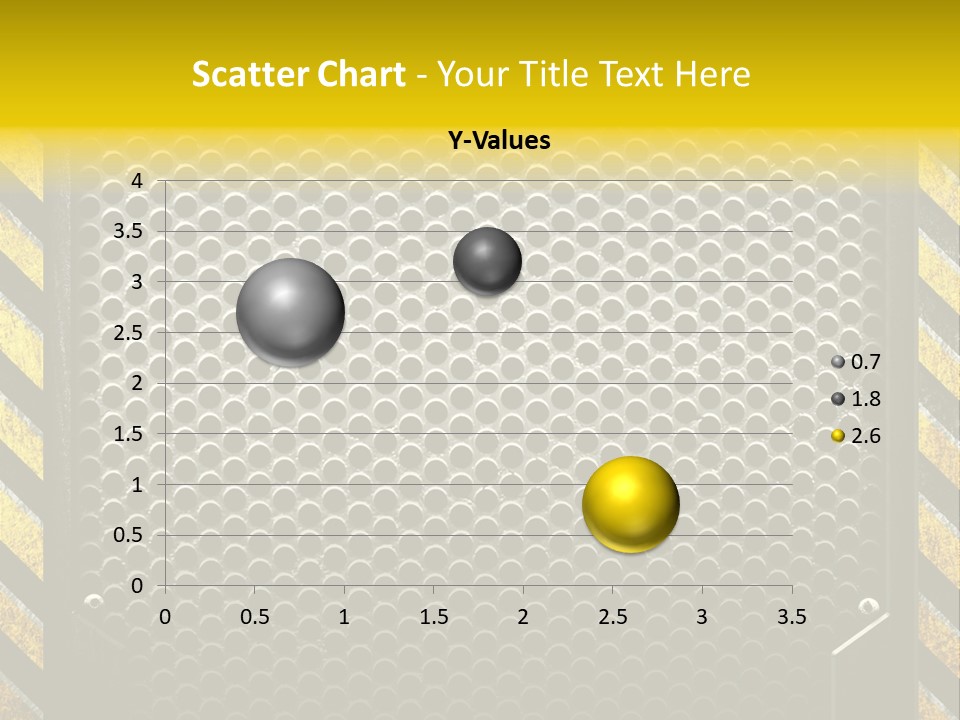 Scatter Chart - Your Title Text Here

Y-Values

4
3.5
3
2.5
2
1.5
1
0.5
0

0 0.5 1 1.5 2 2.5 3 3.5

0.7
1.8
2.6